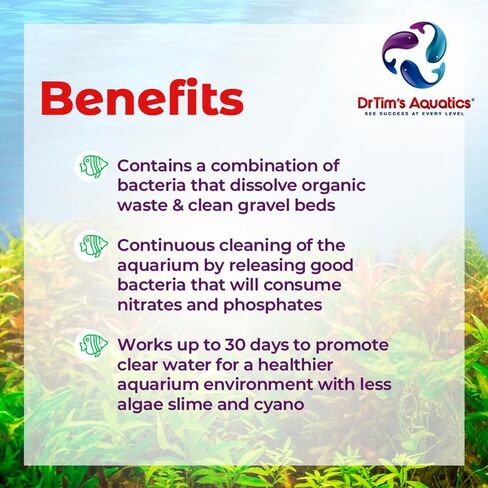 Benefits

DrTim's Aquatics®
SEE SUCCESS AT EVERY LEVEL

Contains a combination of bacteria that dissolve organic waste & clean gravel beds

Continuous cleaning of the aquarium by releasing good bacteria that will consume nitrates and phosphates

Works up to 30 days to promote clear water for a healthier aquarium environment with less algae slime and cyano